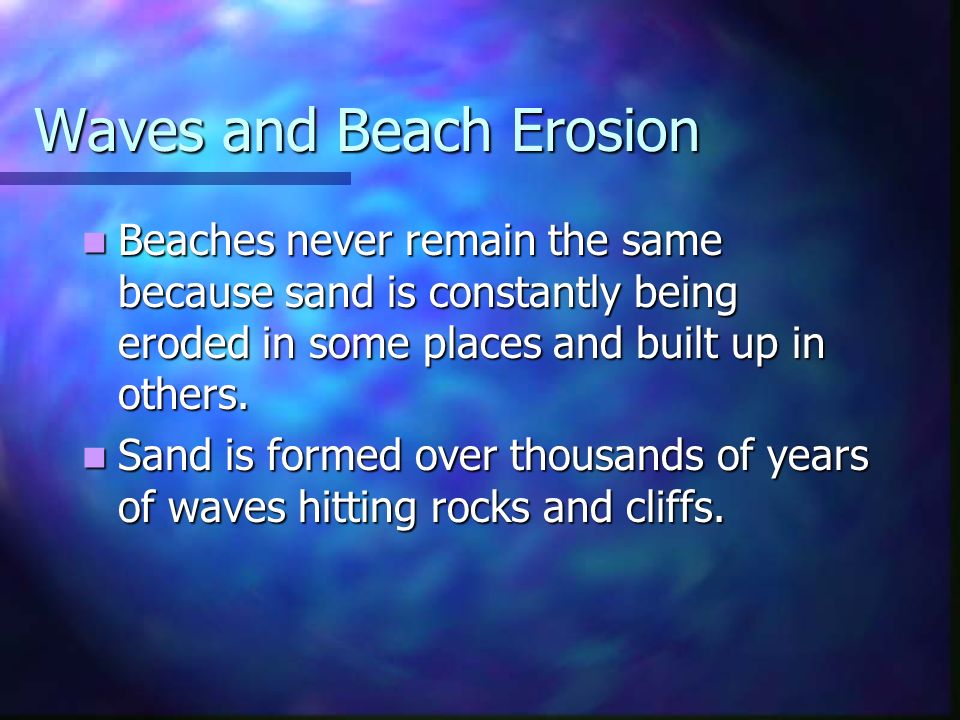 Waves and Beach Erosion

- Beaches never remain the same because sand is constantly being eroded in some places and built up in others.
- Sand is formed over thousands of years of waves hitting rocks and cliffs.